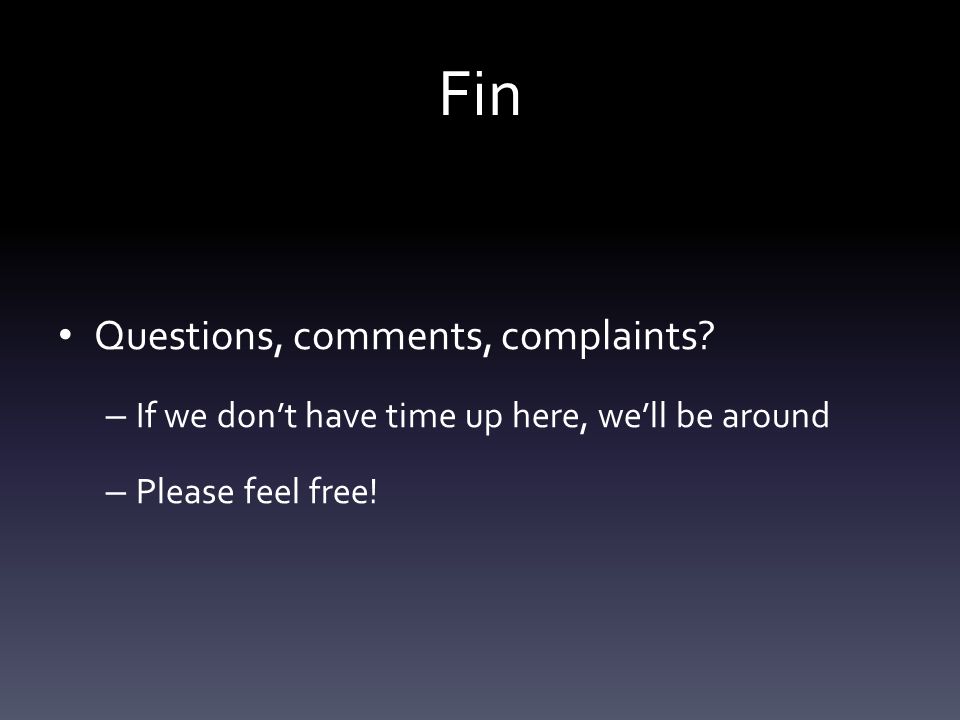 Fin

• Questions, comments, complaints?

– If we don’t have time up here, we’ll be around

– Please feel free!